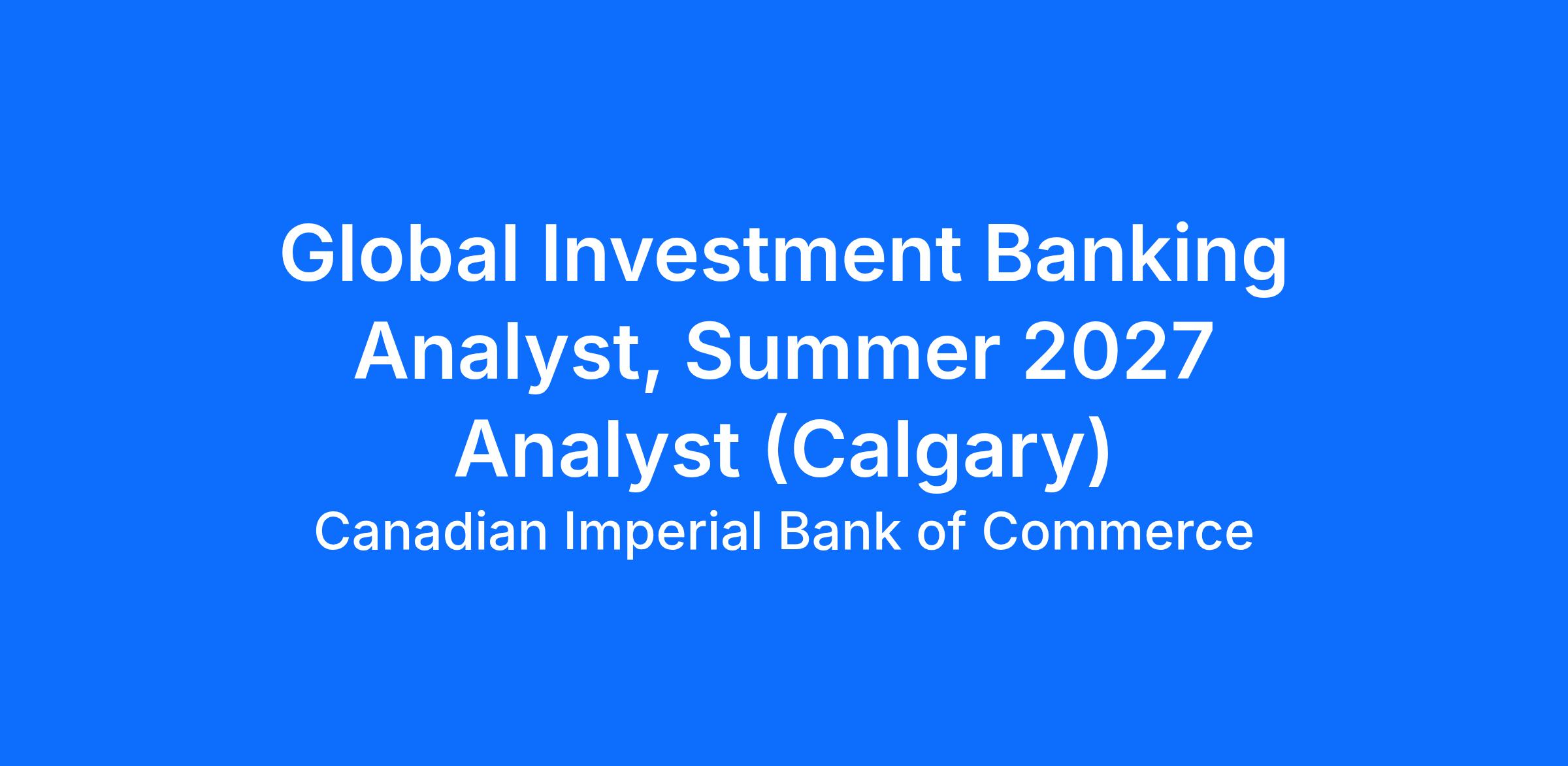 Global Investment Banking Analyst, Summer 2027 Analyst (Calgary)

Canadian Imperial Bank of Commerce